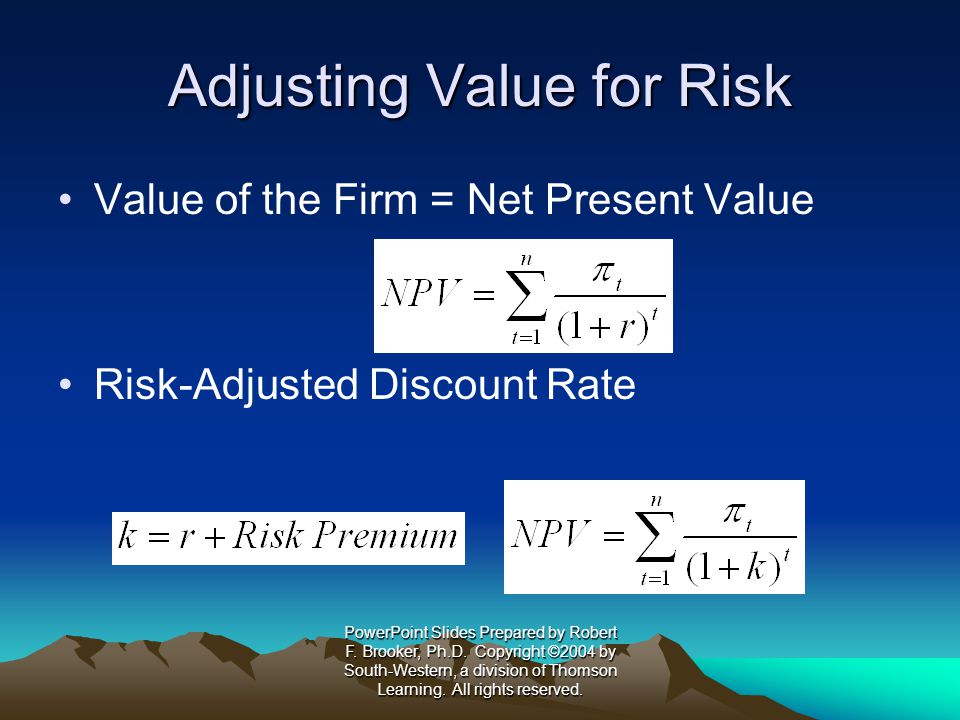 Adjusting Value for Risk

• Value of the Firm = Net Present Value

$NPV = \sum_{t=1}^{n} \frac{\pi_t}{(1+r)^t}$

• Risk-Adjusted Discount Rate

$k = r + Risk\ Premium$

$NPV = \sum_{t=1}^{n} \frac{\pi_t}{(1+k)^t}$

PowerPoint Slides Prepared by Robert F. Brooker, Ph.D. Copyright ©2004 by South-Western, a division of Thomson Learning. All rights reserved.